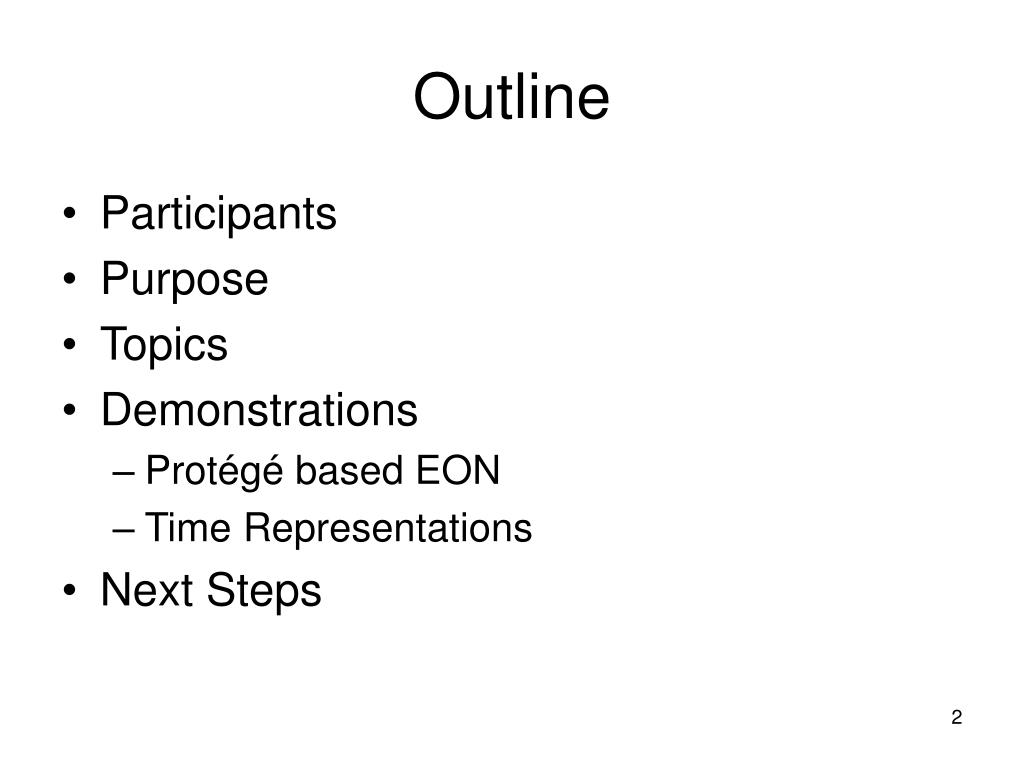 Outline

• Participants
• Purpose
• Topics
• Demonstrations
– Protégé based EON
– Time Representations
• Next Steps

2